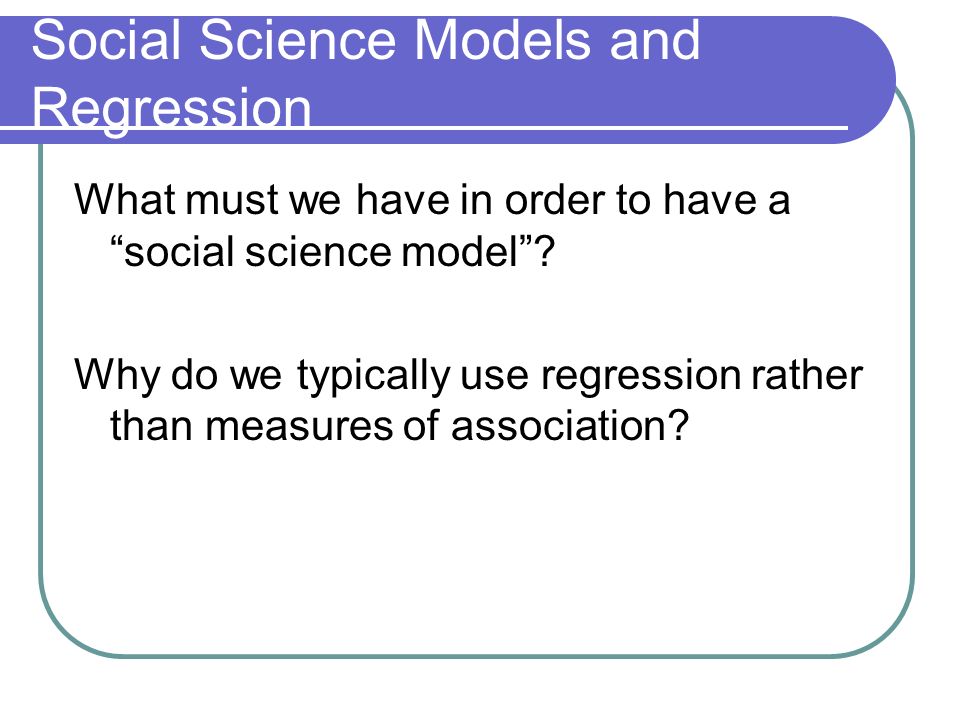 Social Science Models and Regression

What must we have in order to have a “social science model”?

Why do we typically use regression rather than measures of association?